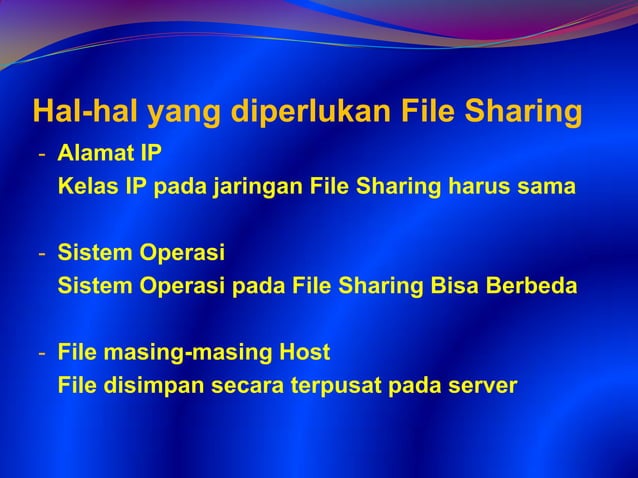 Hal-hal yang diperlukan File Sharing

- Alamat IP
Kelas IP pada jaringan File Sharing harus sama

- Sistem Operasi
Sistem Operasi pada File Sharing Bisa Berbeda

- File masing-masing Host
File disimpan secara terpusat pada server